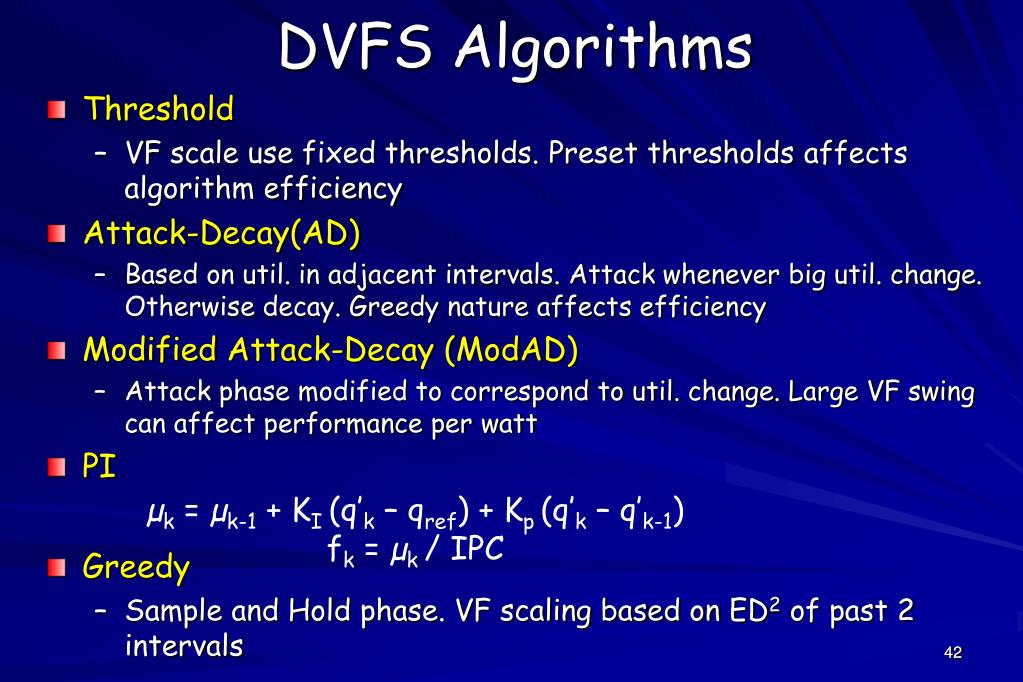 DVFS Algorithms

Threshold

– VF scale use fixed thresholds. Preset thresholds affects algorithm efficiency

Attack-Decay(AD)

– Based on util. in adjacent intervals. Attack whenever big util. change. Otherwise decay. Greedy nature affects efficiency

Modified Attack-Decay (ModAD)

– Attack phase modified to correspond to util. change. Large VF swing can affect performance per watt

PI

$\mu_k = \mu_{k-1} + K_I (q'_k - q_{ref}) + K_p (q'_k - q'_{k-1})$

$f_k = \mu_k / IPC$

Greedy

– Sample and Hold phase. VF scaling based on $ED^2$ of past 2 intervals

42